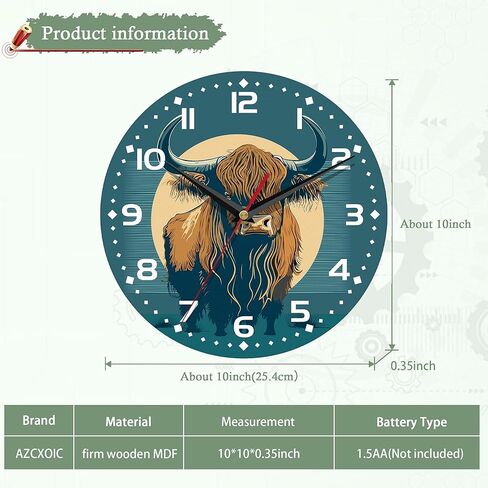 Product information

12
1
2
3
4
5
6
7
8
9
10
11

About 10inch

About 10inch(25.4cm)

0.35inch

| Brand | Material | Measurement | Battery Type |
|---|---|---|---|
| AZCXOIC | firm wooden MDF | 10*10*0.35inch | 1.5AA(Not included) |